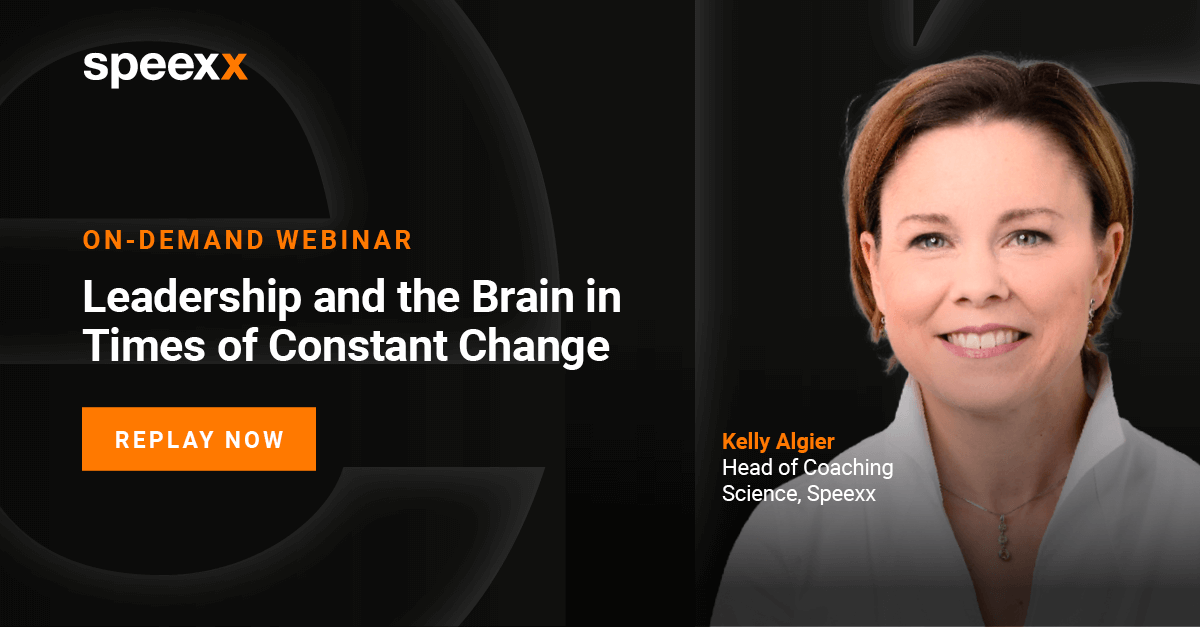 speexx

ON-DEMAND WEBINAR

Leadership and the Brain in Times of Constant Change

REPLAY NOW

Kelly Algier
Head of Coaching Science, Speexx